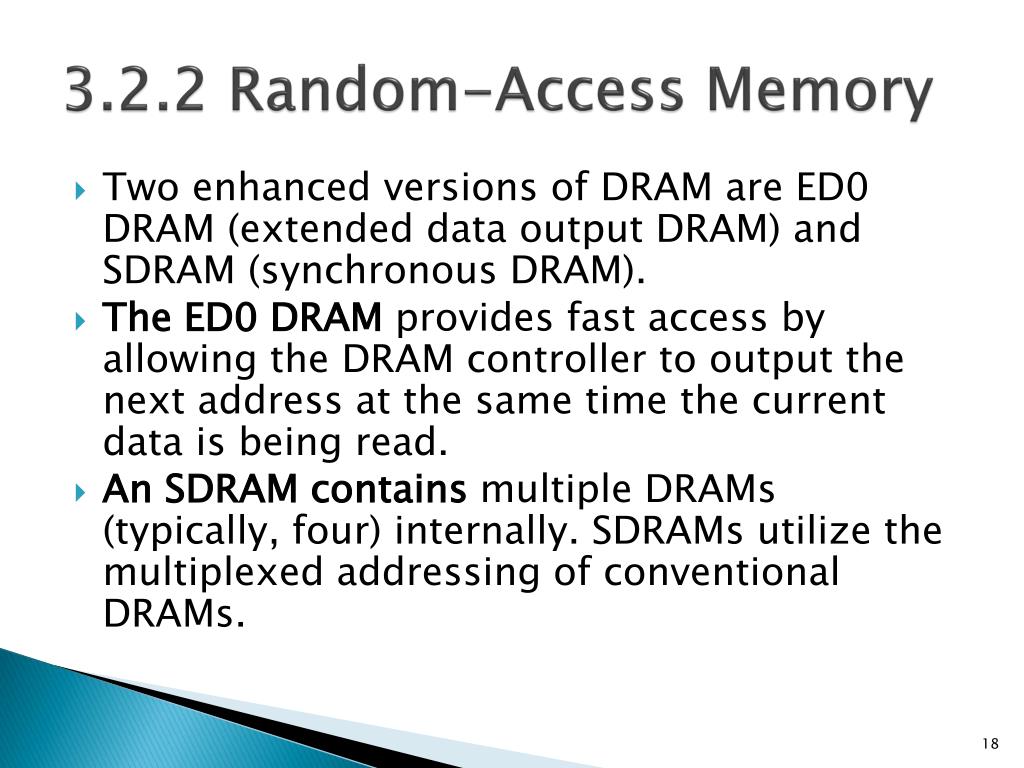 3.2.2 Random-Access Memory

Two enhanced versions of DRAM are ED0 DRAM (extended data output DRAM) and SDRAM (synchronous DRAM).

The ED0 DRAM provides fast access by allowing the DRAM controller to output the next address at the same time the current data is being read.

An SDRAM contains multiple DRAMs (typically, four) internally. SDRAMs utilize the multiplexed addressing of conventional DRAMs.

18